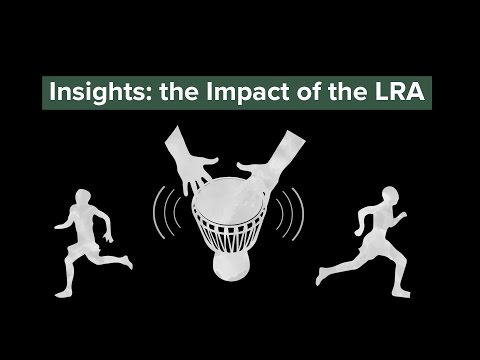 Insights: the Impact of the LRA